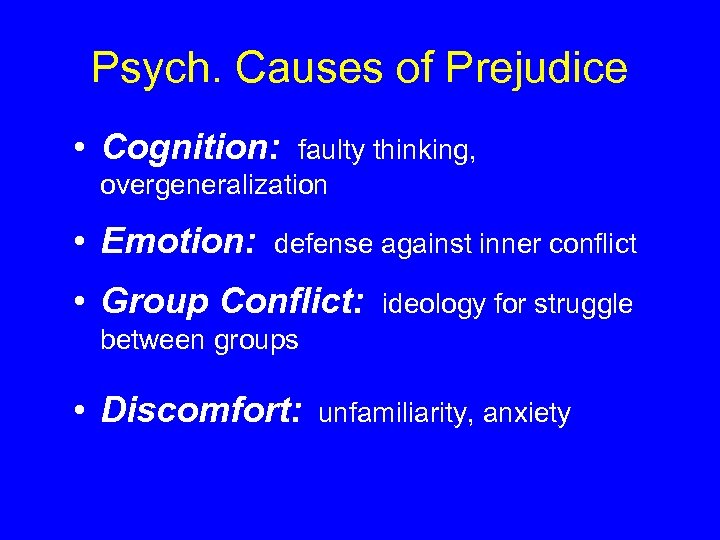 Psych. Causes of Prejudice

• Cognition: faulty thinking, overgeneralization

• Emotion: defense against inner conflict

• Group Conflict: ideology for struggle between groups

• Discomfort: unfamiliarity, anxiety